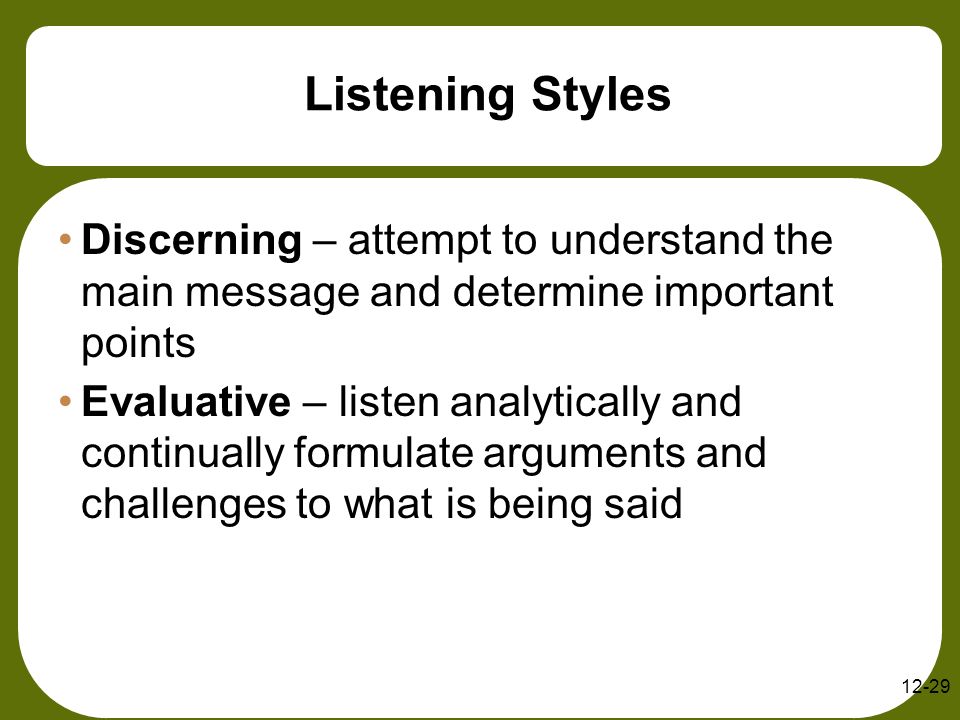 Listening Styles

• Discerning – attempt to understand the main message and determine important points

• Evaluative – listen analytically and continually formulate arguments and challenges to what is being said

12-29